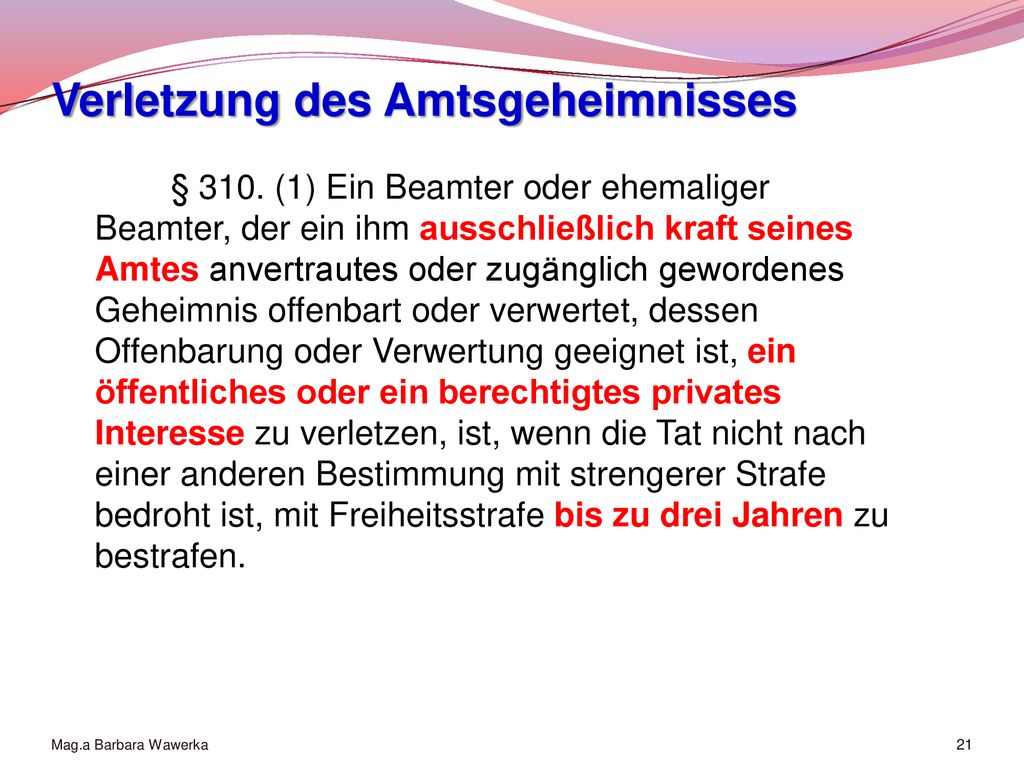 Verletzung des Amtsgeheimnisses

§ 310. (1) Ein Beamter oder ehemaliger Beamter, der ein ihm ausschließlich kraft seines Amtes anvertrautes oder zugänglich gewordenes Geheimnis offenbart oder verwertet, dessen Offenbarung oder Verwertung geeignet ist, ein öffentliches oder ein berechtigtes privates Interesse zu verletzen, ist, wenn die Tat nicht nach einer anderen Bestimmung mit strengerer Strafe bedroht ist, mit Freiheitsstrafe bis zu drei Jahren zu bestrafen.

Mag.a Barbara Wawerka

21